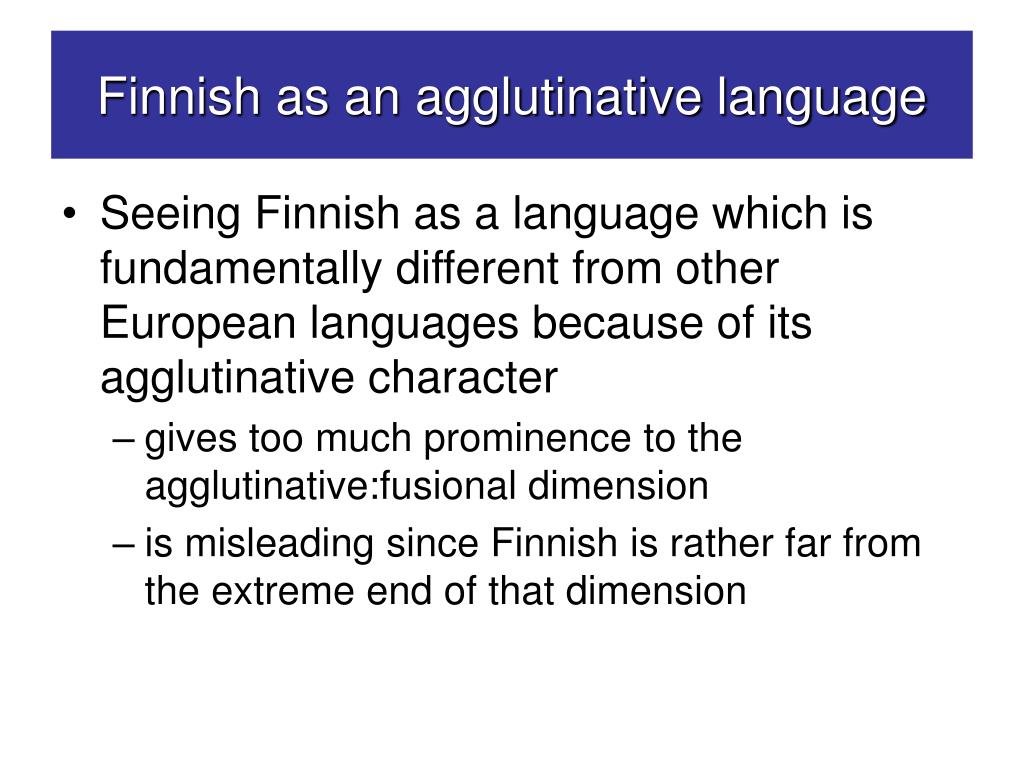 Finnish as an agglutinative language

• Seeing Finnish as a language which is fundamentally different from other European languages because of its agglutinative character
– gives too much prominence to the agglutinative:fusional dimension
– is misleading since Finnish is rather far from the extreme end of that dimension